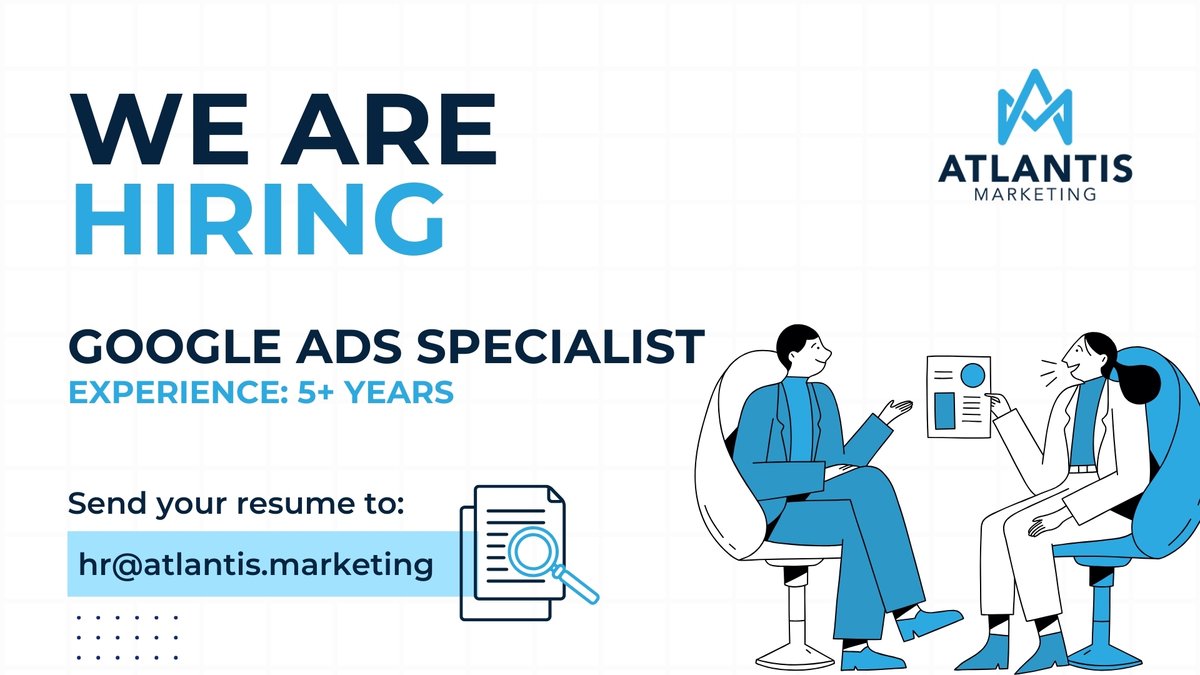 WE ARE
HIRING

ATLANTIS
MARKETING

GOOGLE ADS SPECIALIST
EXPERIENCE: 5+ YEARS

Send your resume to:
hr@atlantis.marketing